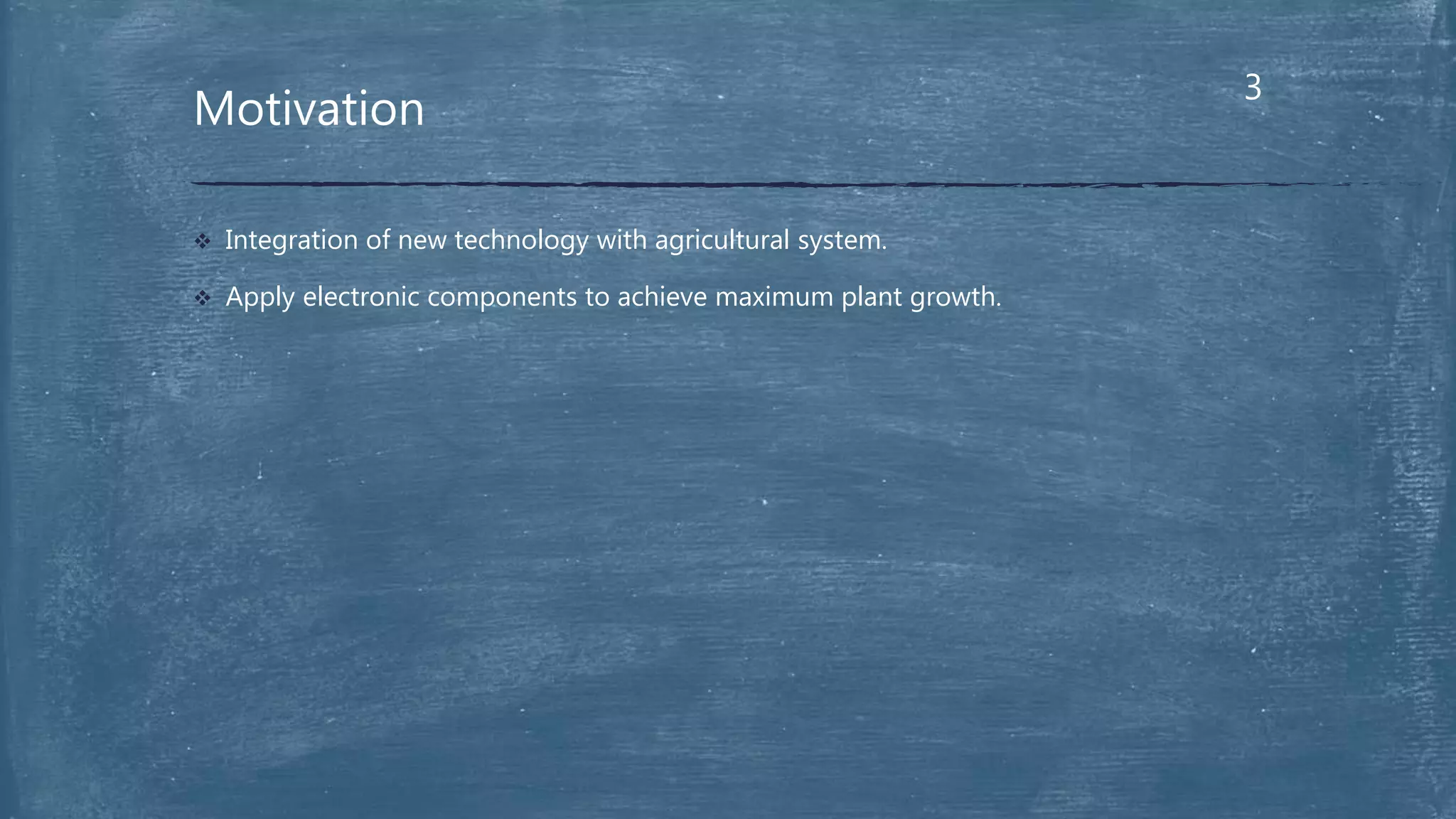 Motivation

3

❖ Integration of new technology with agricultural system.

❖ Apply electronic components to achieve maximum plant growth.